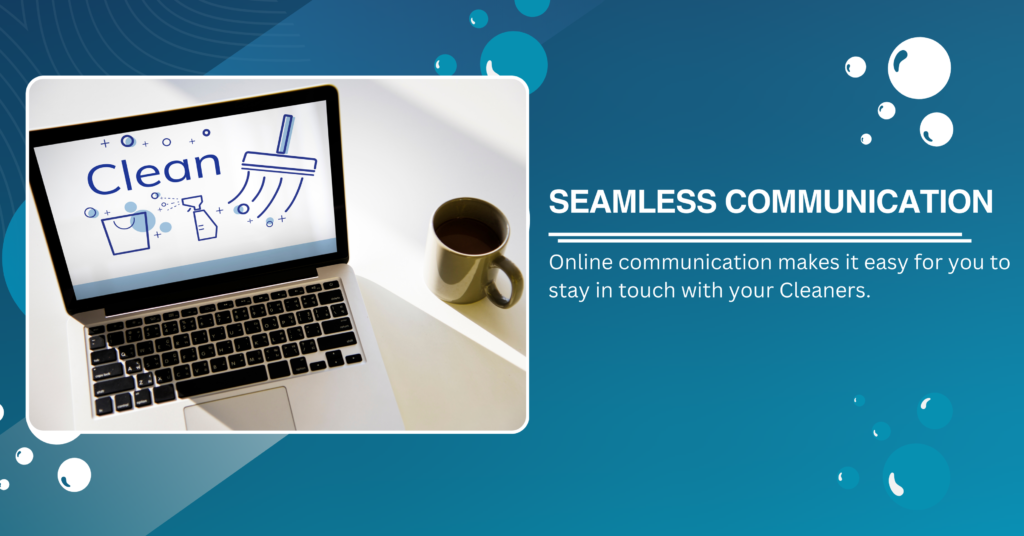 Clean

SEAMLESS COMMUNICATION

Online communication makes it easy for you to stay in touch with your Cleaners.